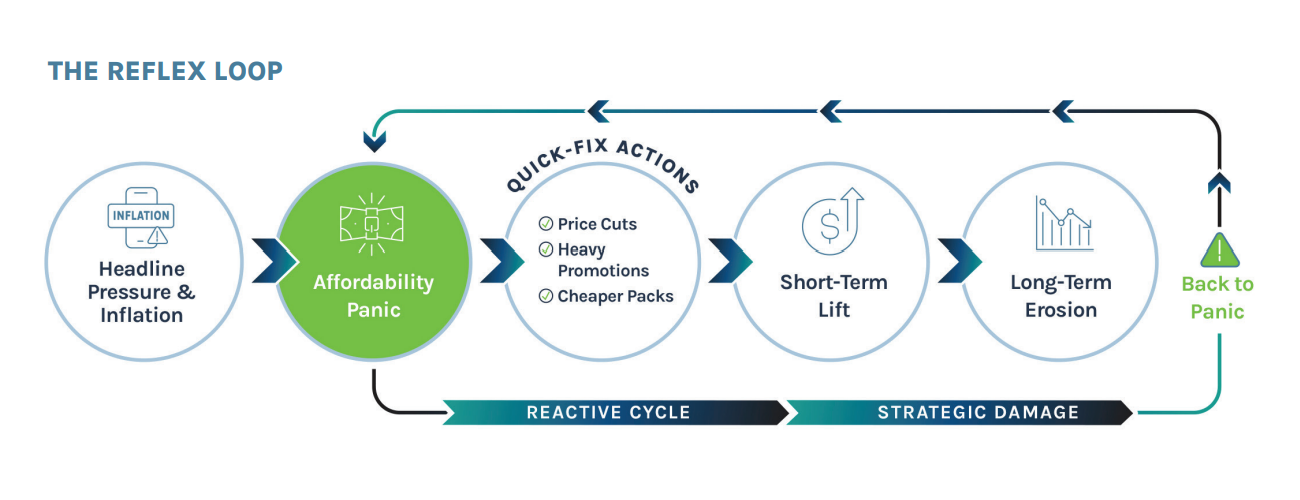 THE REFLEX LOOP

INFLATION

Headline Pressure & Inflation

Affordability Panic

QUICK-FIX ACTIONS

Price Cuts
Heavy Promotions
Cheaper Packs

Short-Term Lift

Long-Term Erosion

Back to Panic

REACTIVE CYCLE

STRATEGIC DAMAGE